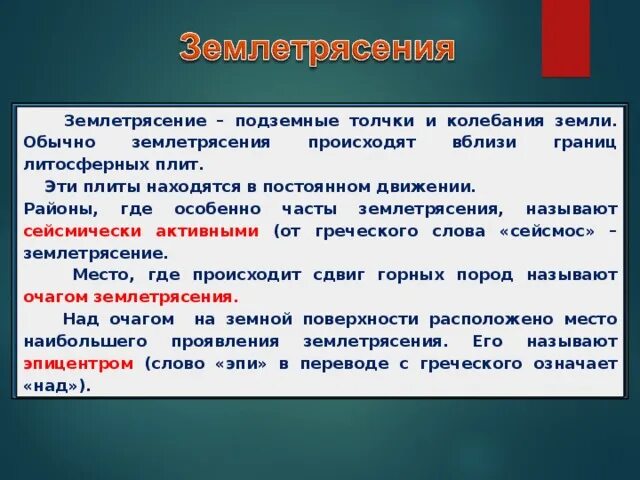 Землетрясения

Землетрясение – подземные толчки и колебания земли. Обычно землетрясения происходят вблизи границ литосферных плит.

Эти плиты находятся в постоянном движении.
Районы, где особенно часты землетрясения, называют сейсмически активными (от греческого слова «сейсмос» – землетрясение.

Место, где происходит сдвиг горных пород называют очагом землетрясения.

Над очагом на земной поверхности расположено место наибольшего проявления землетрясения. Его называют эпицентром (слово «эпи» в переводе с греческого означает «над»).